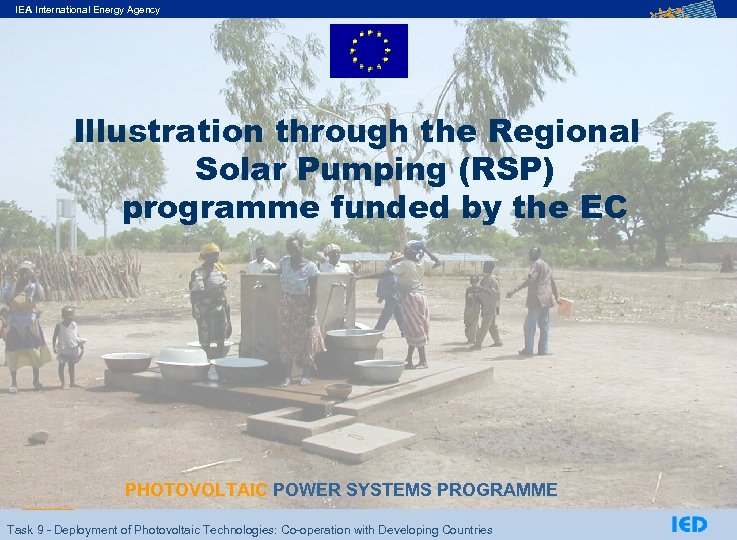 IEA International Energy Agency

Illustration through the Regional Solar Pumping (RSP) programme funded by the EC

PHOTOVOLTAIC POWER SYSTEMS PROGRAMME

Task 9 - Deployment of Photovoltaic Technologies: Co-operation with Developing Countries

IED